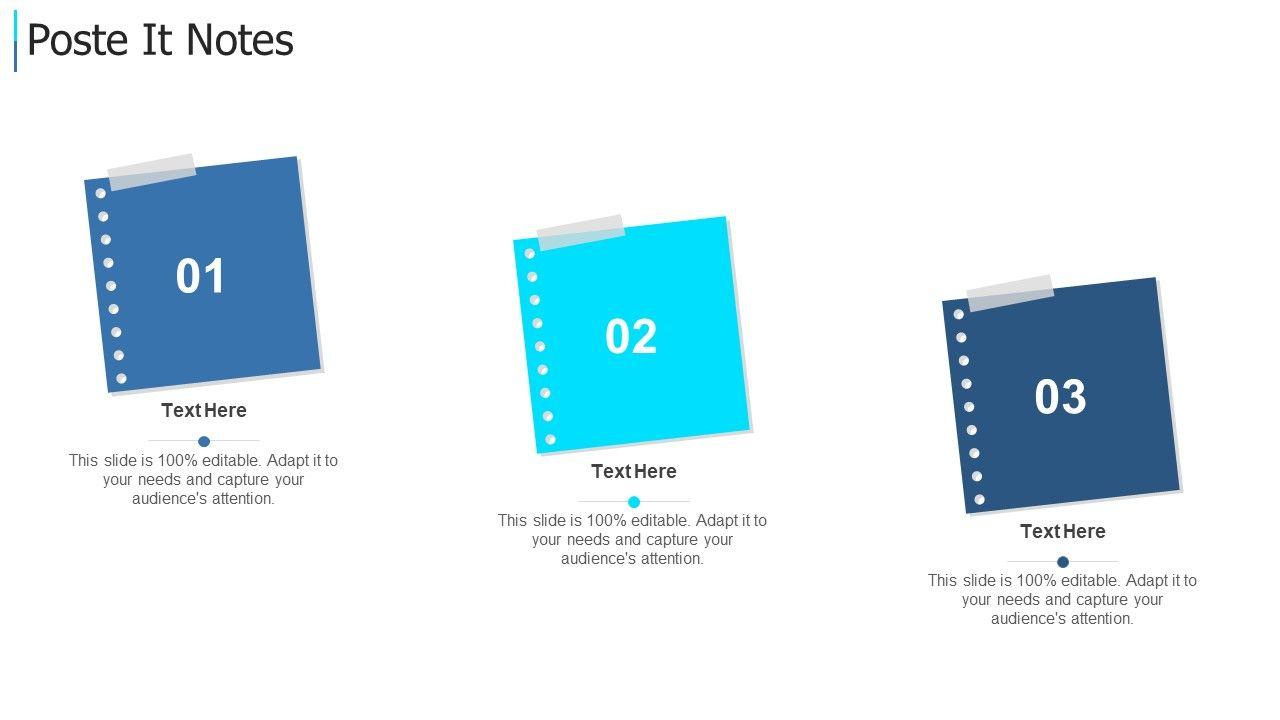 Poste It Notes

01

Text Here

This slide is 100% editable. Adapt it to your needs and capture your audience's attention.

02

Text Here

This slide is 100% editable. Adapt it to your needs and capture your audience's attention.

03

Text Here

This slide is 100% editable. Adapt it to your needs and capture your audience's attention.